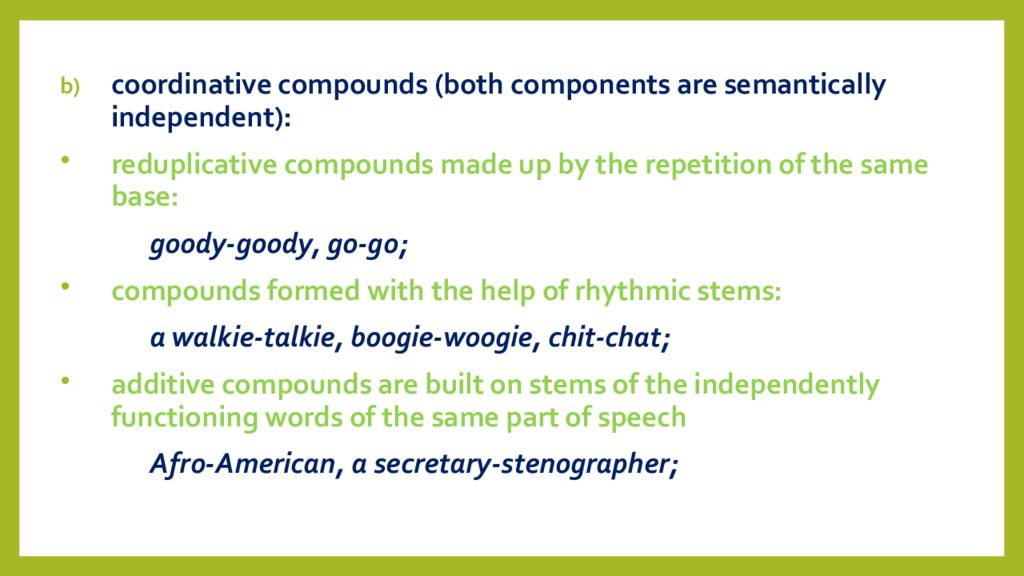 b) coordinative compounds (both components are semantically independent):

• reduplicative compounds made up by the repetition of the same base:

goody-goody, go-go;

• compounds formed with the help of rhythmic stems:

a walkie-talkie, boogie-woogie, chit-chat;

• additive compounds are built on stems of the independently functioning words of the same part of speech

Afro-American, a secretary-stenographer;